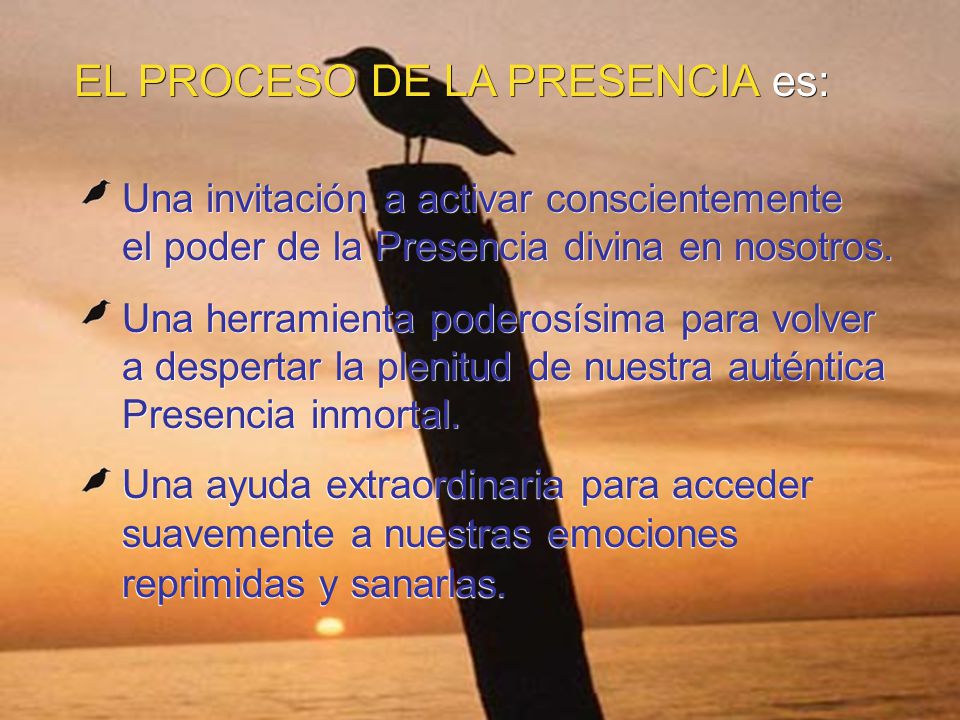 EL PROCESO DE LA PRESENCIA es:

Una invitación a activar conscientemente el poder de la Presencia divina en nosotros.

Una herramienta poderosísima para volver a despertar la plenitud de nuestra auténtica Presencia inmortal.

Una ayuda extraordinaria para acceder suavemente a nuestras emociones reprimidas y sanarlas.